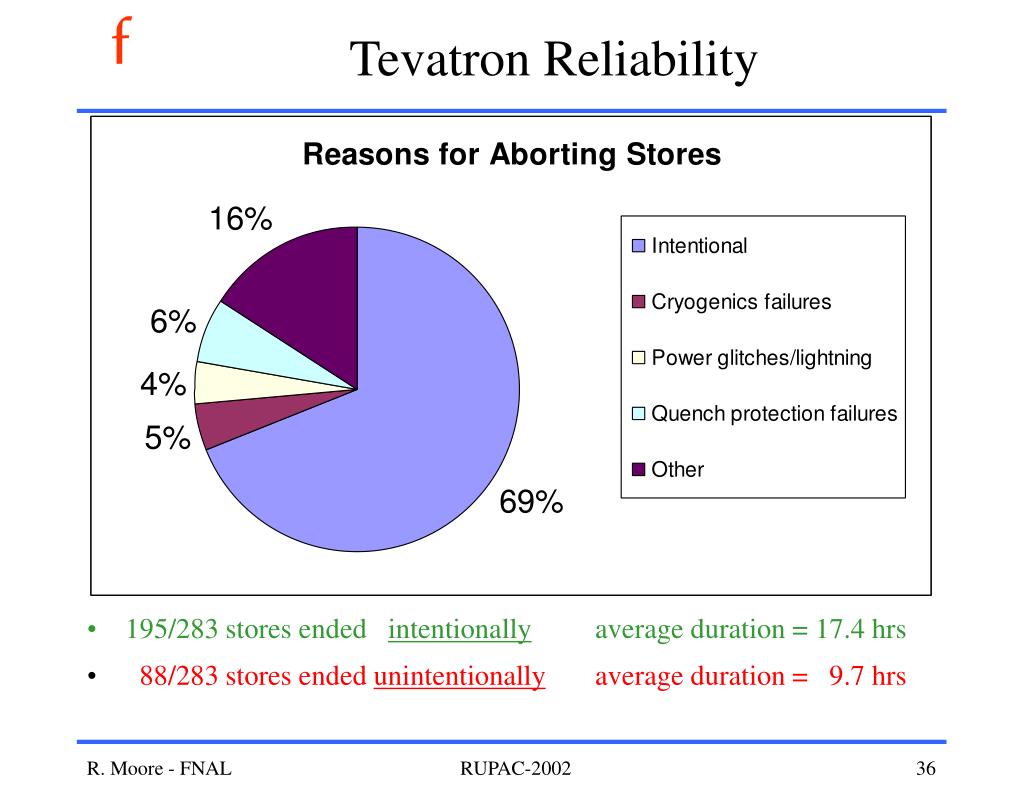 f

Tevatron Reliability

Reasons for Aborting Stores

16%
6%
4%
5%
69%

Intentional
Cryogenics failures
Power glitches/lightning
Quench protection failures
Other

• 195/283 stores ended intentionally average duration = 17.4 hrs
• 88/283 stores ended unintentionally average duration = 9.7 hrs

R. Moore - FNAL
RUPAC-2002
36